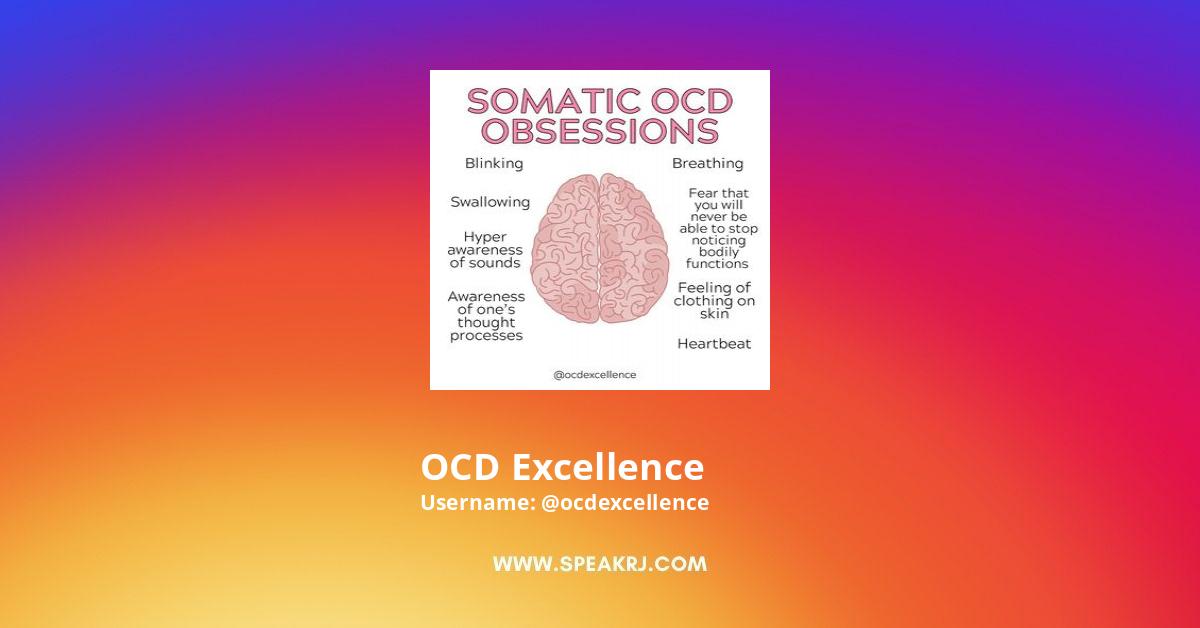 SOMATIC OCD OBSESSIONS

Blinking

Swallowing

Hyper awareness of sounds

Awareness of one's thought processes

Breathing

Fear that you will never be able to stop noticing bodily functions

Feeling of clothing on skin

Heartbeat

@ocdexcellence

OCD Excellence
Username: @ocdexcellence

WWW.SPEAKRJ.COM